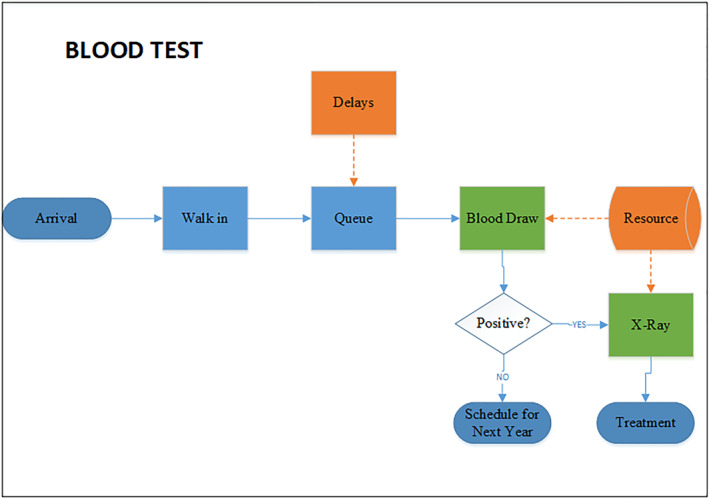 BLOOD TEST

Delays

Arrival

Walk in

Queue

Blood Draw

Resource

Positive?

YES

X-Ray

NO

Schedule for Next Year

Treatment